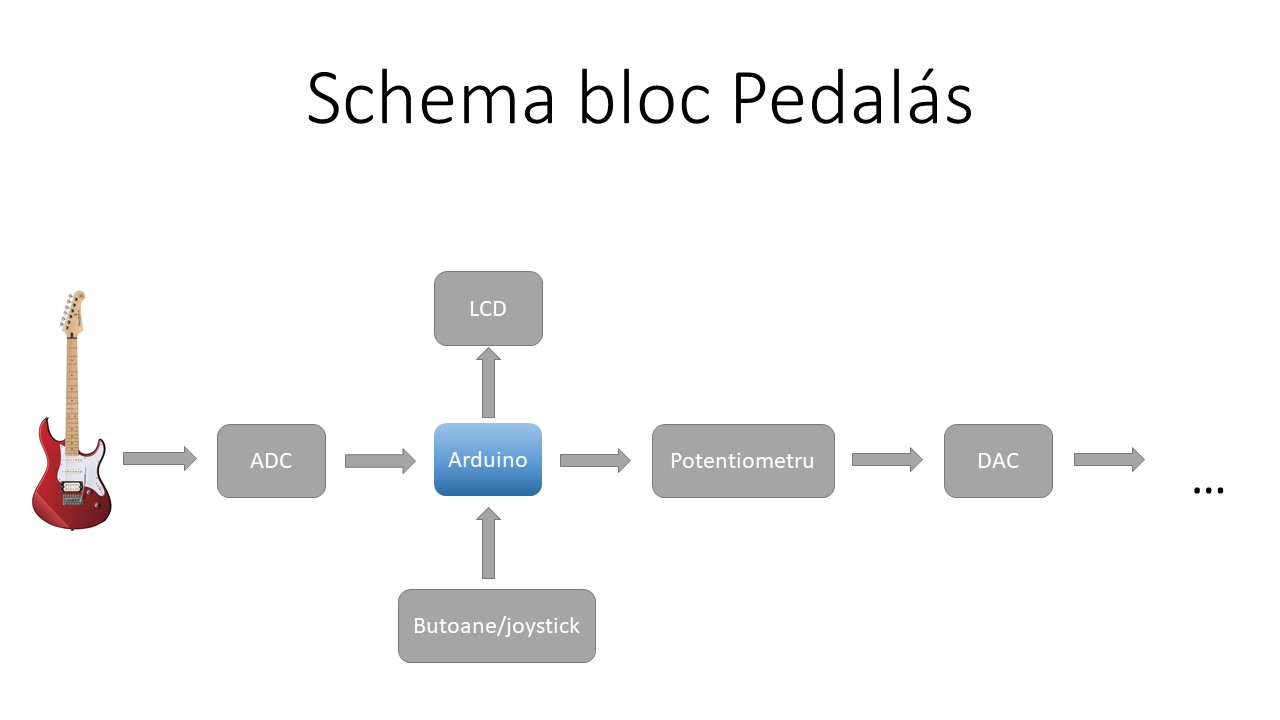 Schema bloc Pedalás

LCD

ADC

Arduino

Potentiometru

DAC

...

Butoane/joystick